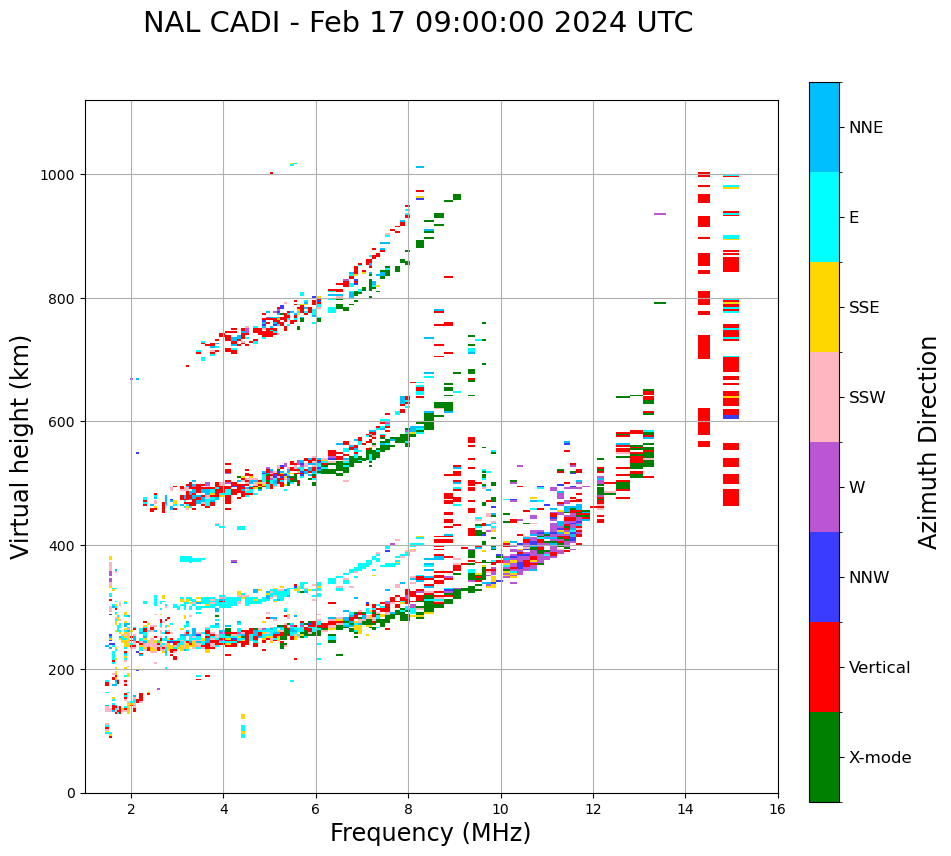 NAL CADI - Feb 17 09:00:00 2024 UTC

Virtual height (km)

1000
800
600
400
200
0

2
4
6
8
10
12
14
16

Frequency (MHz)

NNE
E
SSE
SSW
W
NNW
Vertical
X-mode

Azimuth Direction